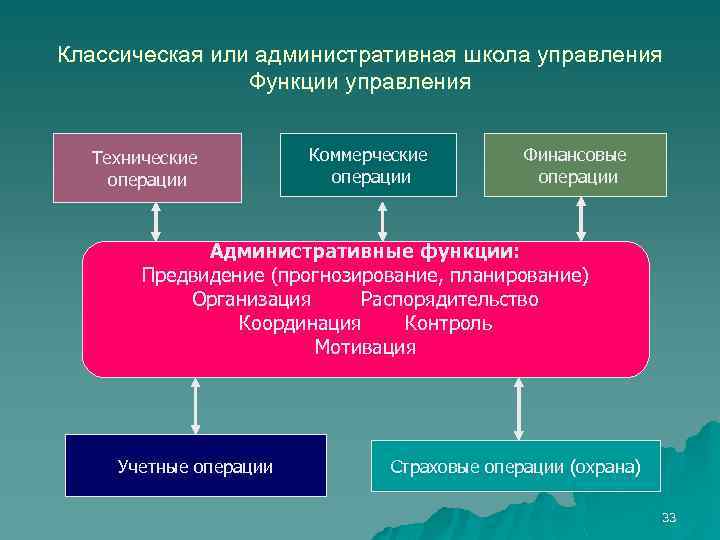 Классическая или административная школа управления
Функции управления

Технические операции

Коммерческие операции

Финансовые операции

Административные функции:
Предвидение (прогнозирование, планирование)
Организация Распорядительство
Координация Контроль
Мотивация

Учетные операции

Страховые операции (охрана)

33